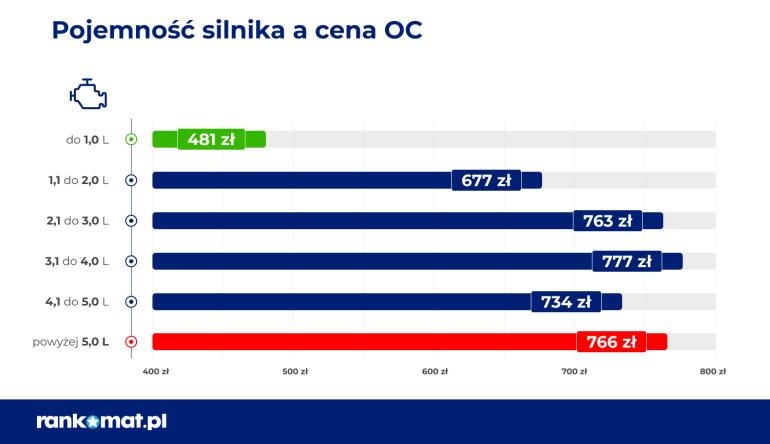 Pojemność silnika a cena OC

do 1,0 L 481 zł
1,1 do 2,0 L 677 zł
2,1 do 3,0 L 763 zł
3,1 do 4,0 L 777 zł
4,1 do 5,0 L 734 zł
powyżej 5,0 L 766 zł

400 zł 500 zł 600 zł 700 zł 800 zł

rankomat.pl